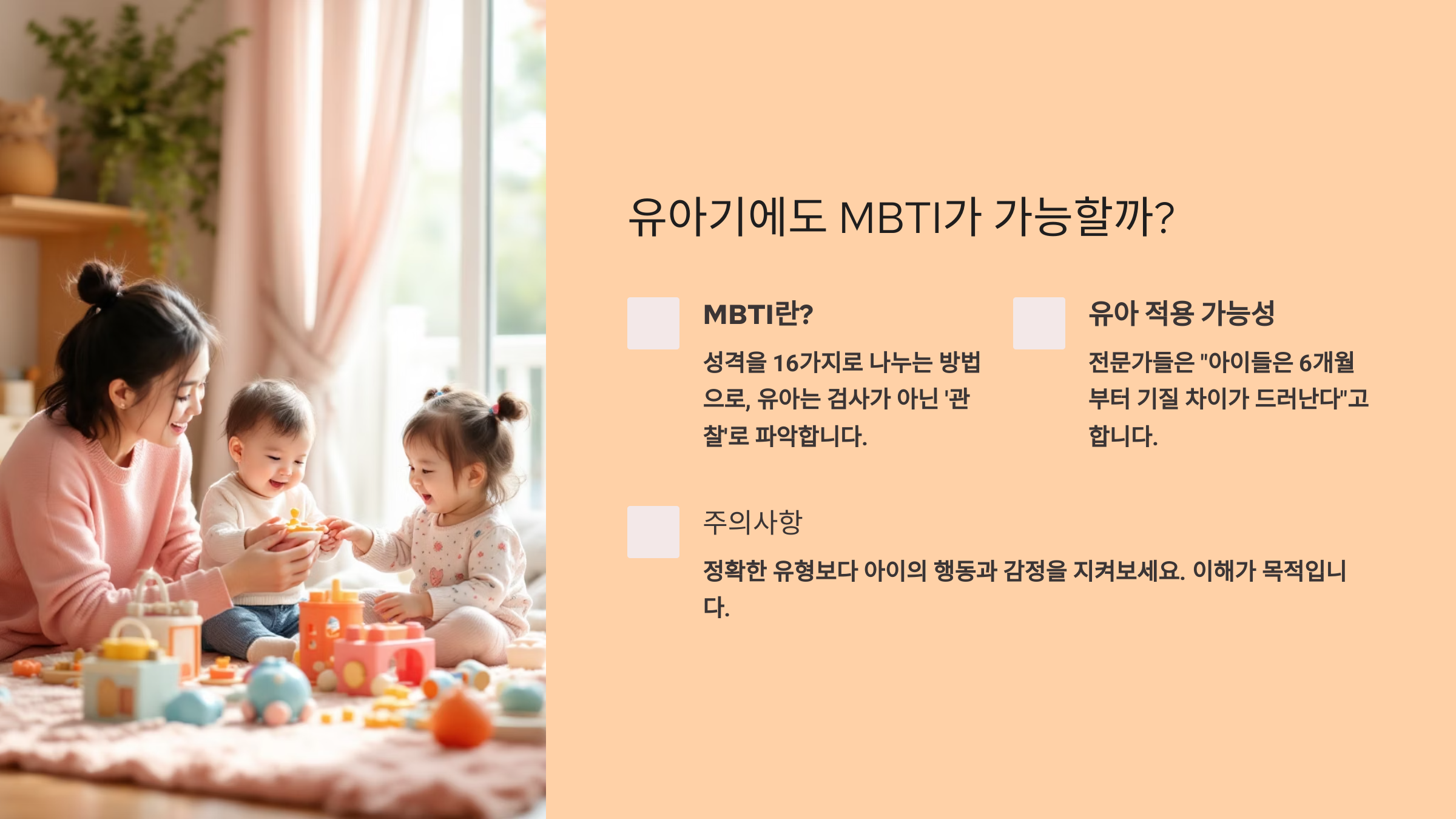 유아기에도 MBTI가 가능할까?

MBTI란?

성격을 16가지로 나누는 방법으로, 유아는 검사가 아닌 '관찰'로 파악합니다.

유아 적용 가능성

전문가들은 "아이들은 6개월부터 기질 차이가 드러난다"고 합니다.

주의사항

정확한 유형보다 아이의 행동과 감정을 지켜보세요. 이해가 목적입니다.